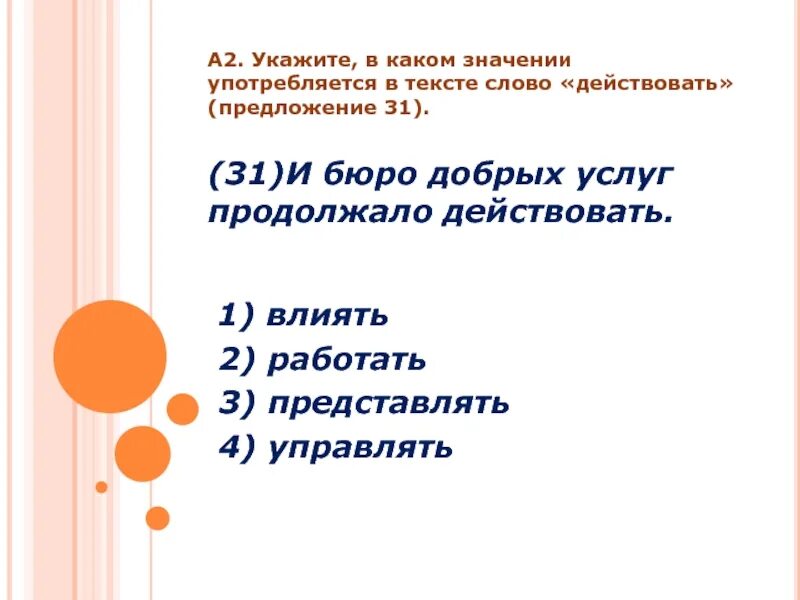 А2. Укажите, в каком значении употребляется в тексте слово «действовать» (предложение 31).

(31)И бюро добрых услуг продолжало действовать.

1) влиять
2) работать
3) представлять
4) управлять